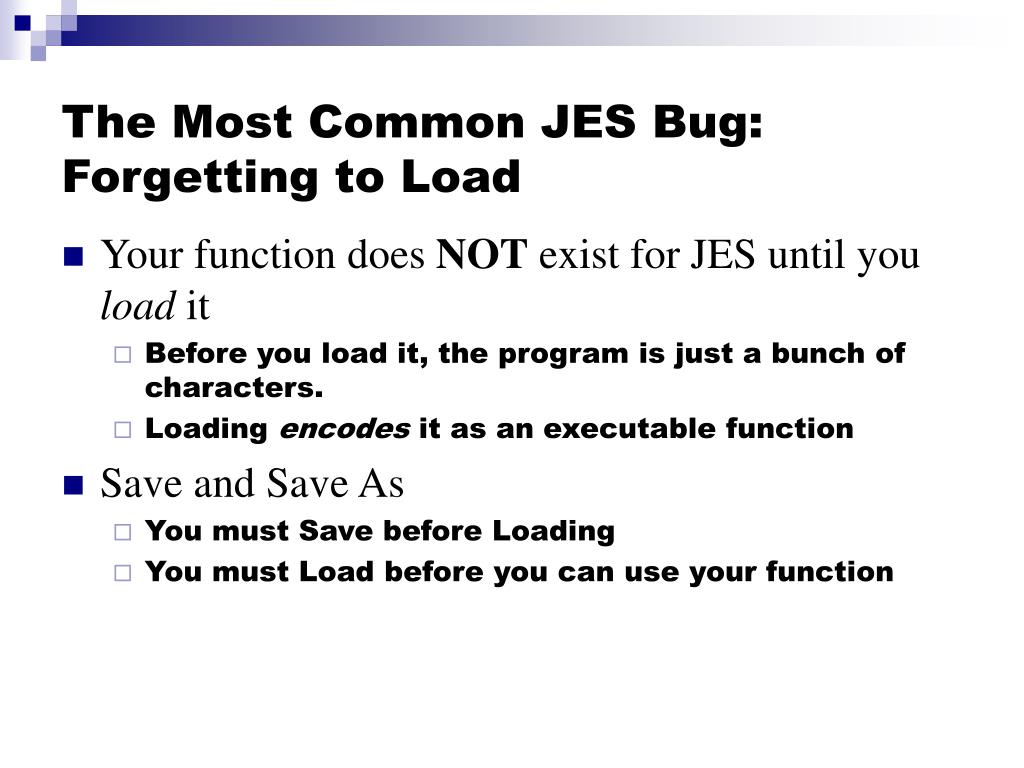 The Most Common JES Bug: Forgetting to Load

Your function does NOT exist for JES until you load it

Before you load it, the program is just a bunch of characters.

Loading encodes it as an executable function

Save and Save As

You must Save before Loading

You must Load before you can use your function